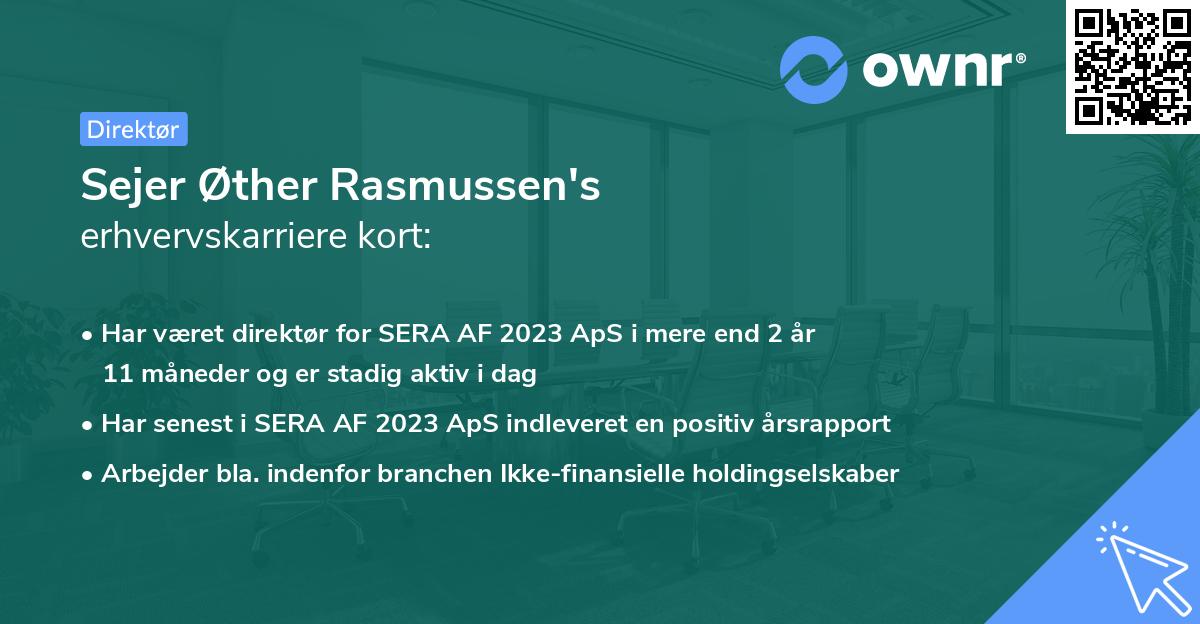 ownr®

Direktør

Sejer Øther Rasmussen's erhvervskarriere kort:

• Har været direktør for SERA AF 2023 ApS i mere end 2 år 11 måneder og er stadig aktiv i dag

• Har senest i SERA AF 2023 ApS indleveret en positiv årsrapport

• Arbejder bla. indenfor branchen Ikke-finansielle holdingselskaber